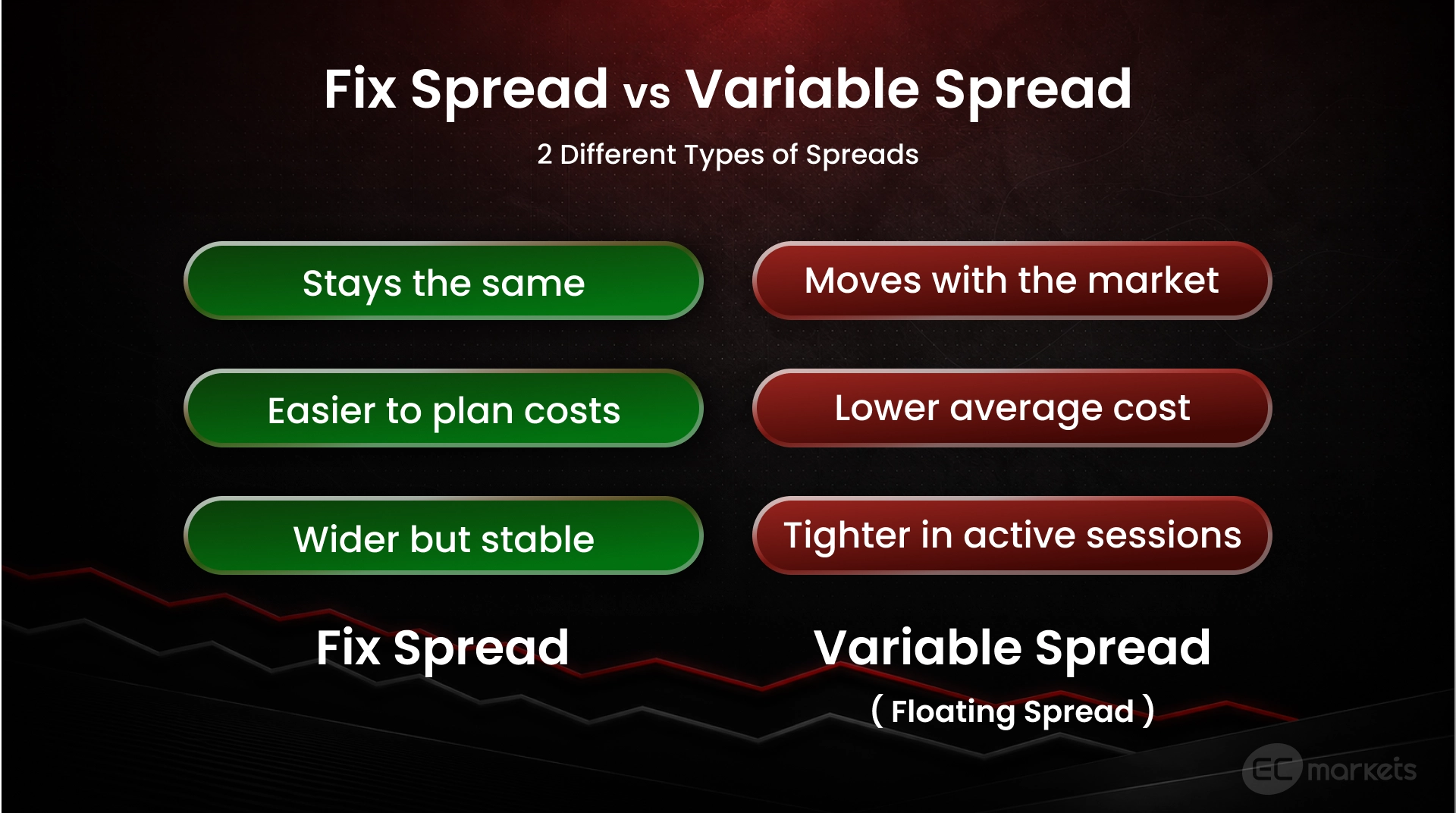 Fix Spread vs Variable Spread

2 Different Types of Spreads

Stays the same

Easier to plan costs

Wider but stable

Fix Spread

Moves with the market

Lower average cost

Tighter in active sessions

Variable Spread

( Floating Spread )

EC markets